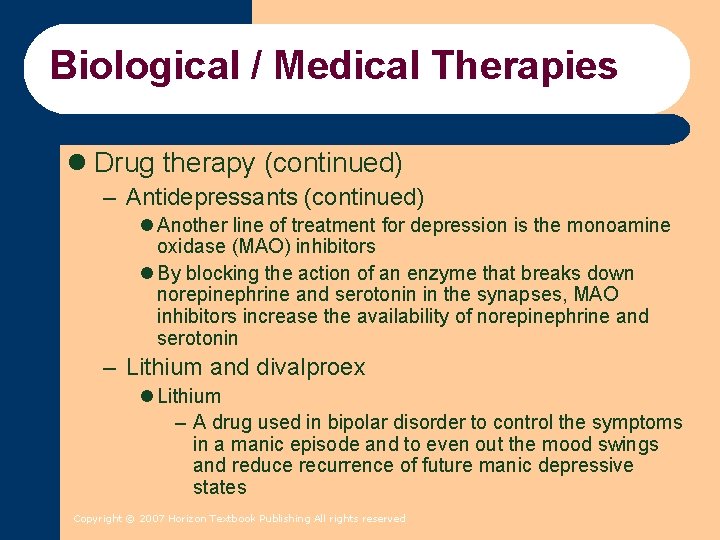 Biological / Medical Therapies

• Drug therapy (continued)
- Antidepressants (continued)
• Another line of treatment for depression is the monoamine oxidase (MAO) inhibitors
• By blocking the action of an enzyme that breaks down norepinephrine and serotonin in the synapses, MAO inhibitors increase the availability of norepinephrine and serotonin
- Lithium and divalproex
• Lithium
- A drug used in bipolar disorder to control the symptoms in a manic episode and to even out the mood swings and reduce recurrence of future manic depressive states

Copyright © 2007 Horizon Textbook Publishing All rights reserved